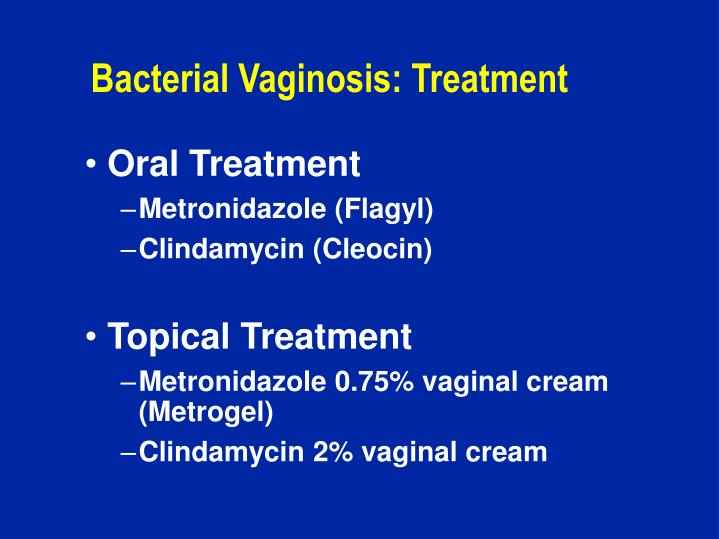 Bacterial Vaginosis: Treatment

• Oral Treatment
– Metronidazole (Flagyl)
– Clindamycin (Cleocin)

• Topical Treatment
– Metronidazole 0.75% vaginal cream (Metrogel)
– Clindamycin 2% vaginal cream